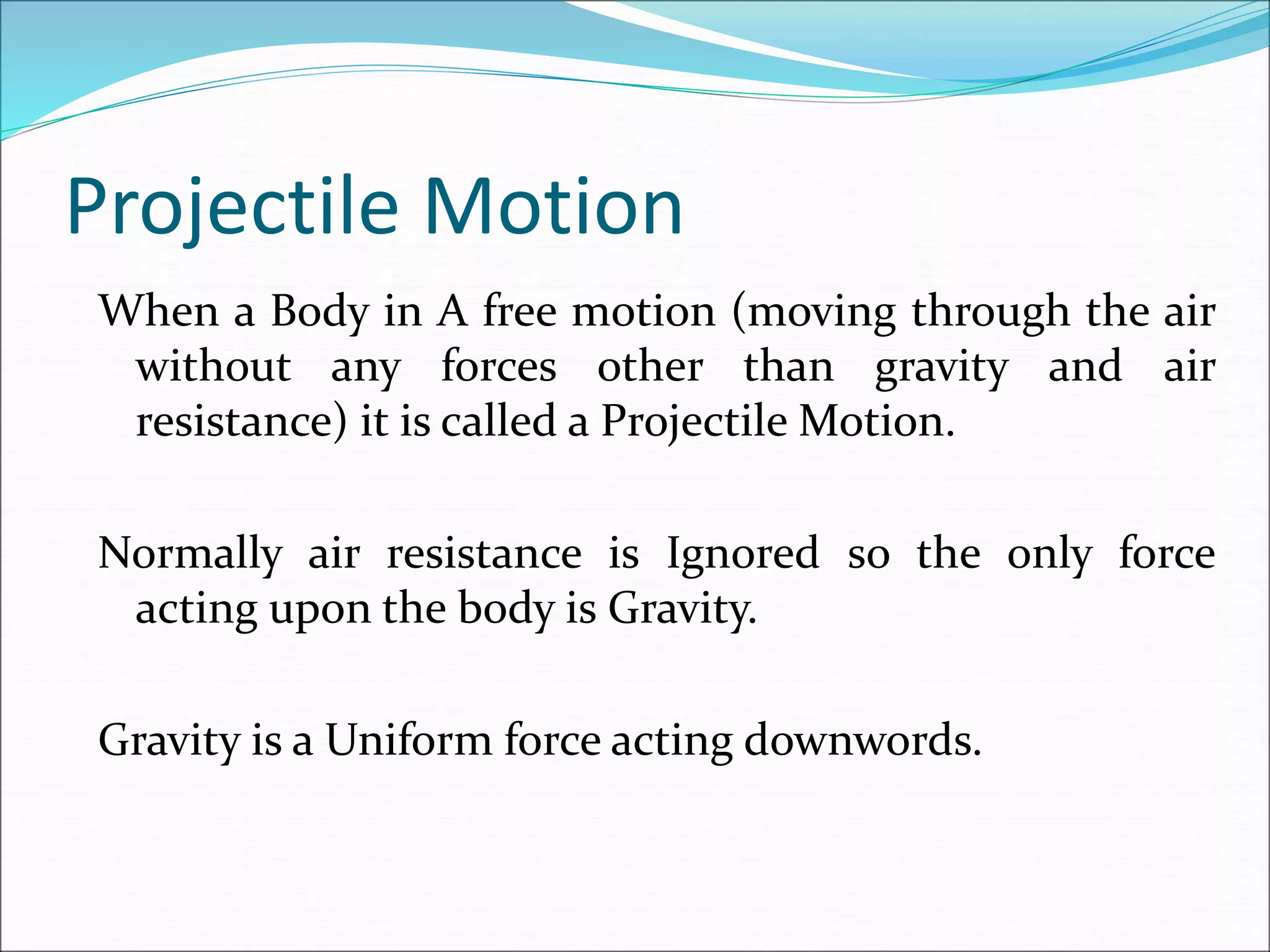 Projectile Motion

When a Body in A free motion (moving through the air without any forces other than gravity and air resistance) it is called a Projectile Motion.

Normally air resistance is Ignored so the only force acting upon the body is Gravity.

Gravity is a Uniform force acting downwords.